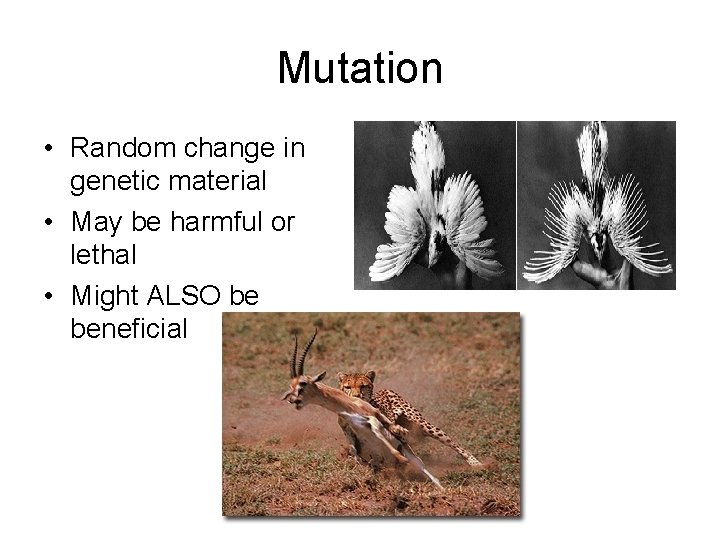 Mutation

• Random change in genetic material
• May be harmful or lethal
• Might ALSO be beneficial